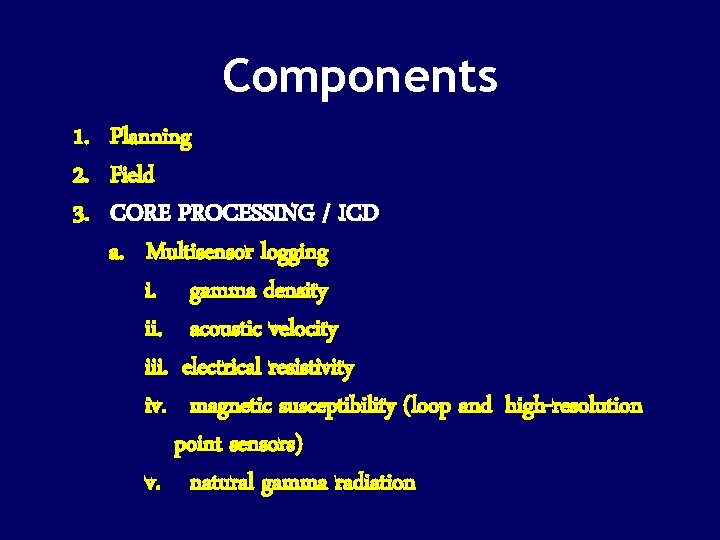 Components

1. Planning
2. Field
3. CORE PROCESSING / ICD
a. Multisensor logging
i. gamma density
ii. acoustic velocity
iii. electrical resistivity
iv. magnetic susceptibility (loop and high-resolution point sensors)
v. natural gamma radiation